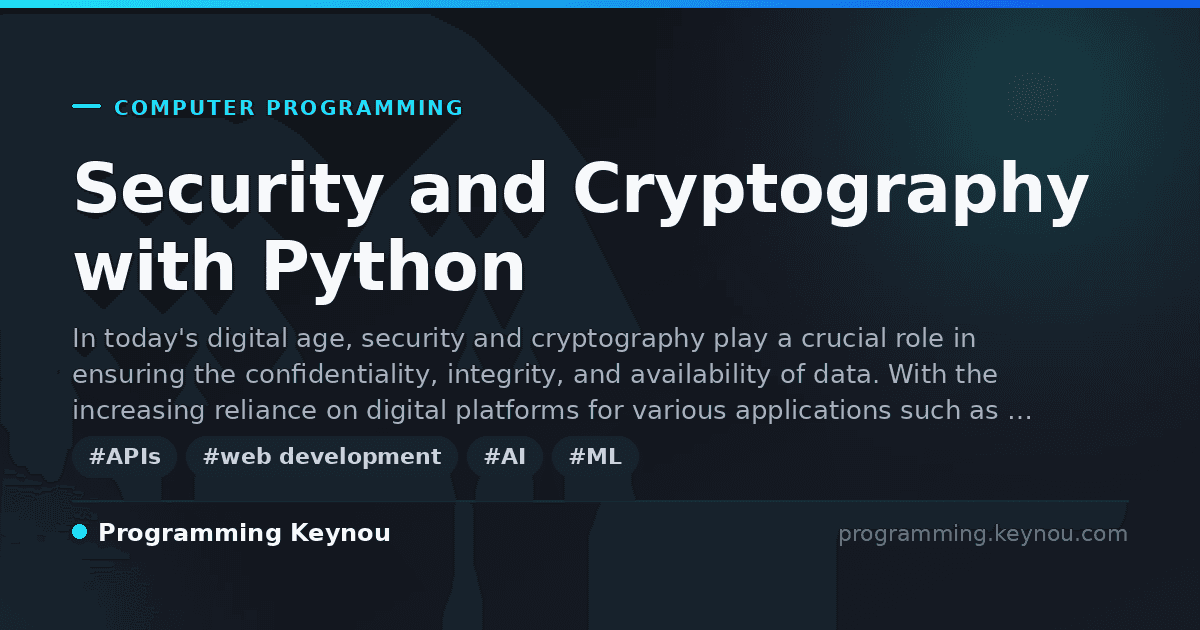 COMPUTER PROGRAMMING

Security and Cryptography with Python

In today's digital age, security and cryptography play a crucial role in ensuring the confidentiality, integrity, and availability of data. With the increasing reliance on digital platforms for various applications such as …

#APIs #web development #AI #ML

Programming Keynou

programming.keynou.com